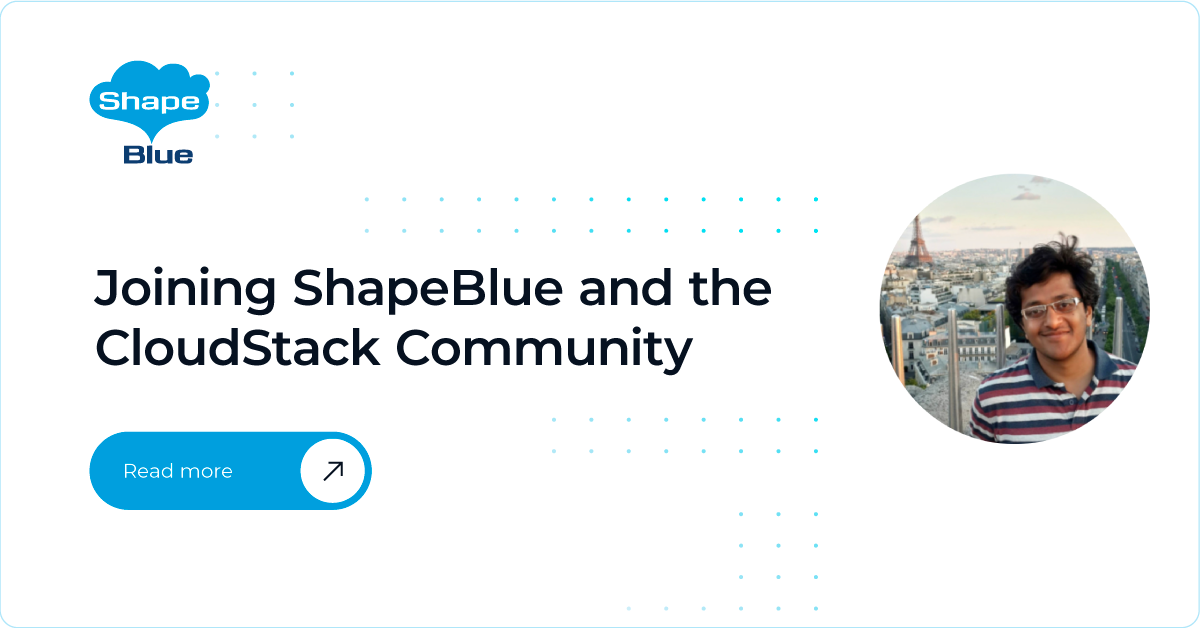 Shape Blue

Joining ShapeBlue and the CloudStack Community

Read more